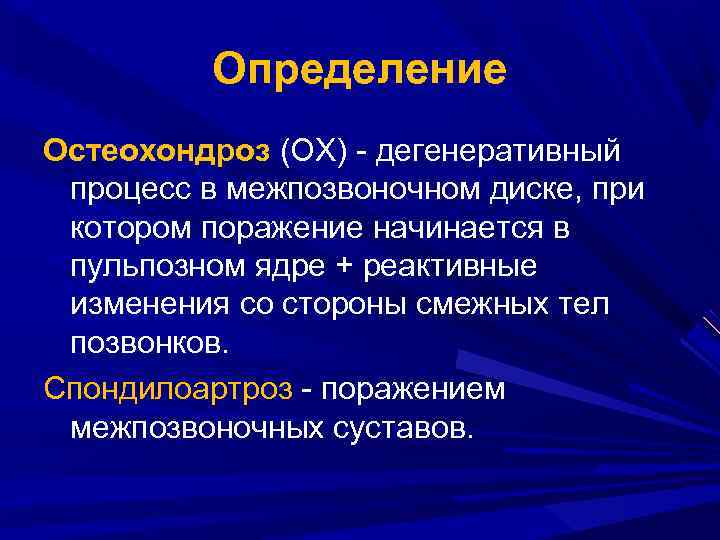 Определение

Остеохондроз (ОХ) - дегенеративный процесс в межпозвоночном диске, при котором поражение начинается в пульпозном ядре + реактивные изменения со стороны смежных тел позвонков.

Спондилоартроз - поражением межпозвоночных суставов.